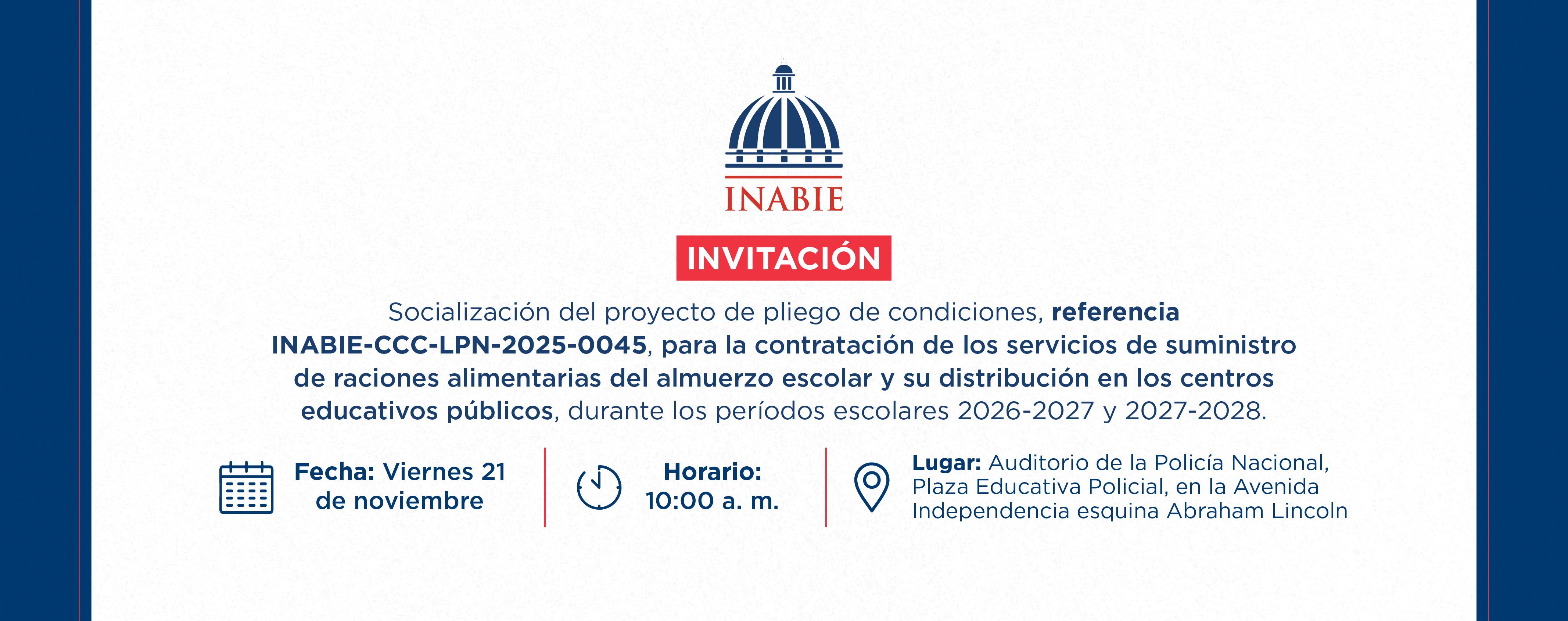 INABIE

INVITACIÓN

Socialización del proyecto de pliego de condiciones, referencia INABIE-CCC-LPN-2025-0045, para la contratación de los servicios de suministro de raciones alimentarias del almuerzo escolar y su distribución en los centros educativos públicos, durante los períodos escolares 2026-2027 y 2027-2028.

Fecha: Viernes 21 de noviembre

Horario: 10:00 a. m.

Lugar: Auditorio de la Policía Nacional, Plaza Educativa Policial, en la Avenida Independencia esquina Abraham Lincoln